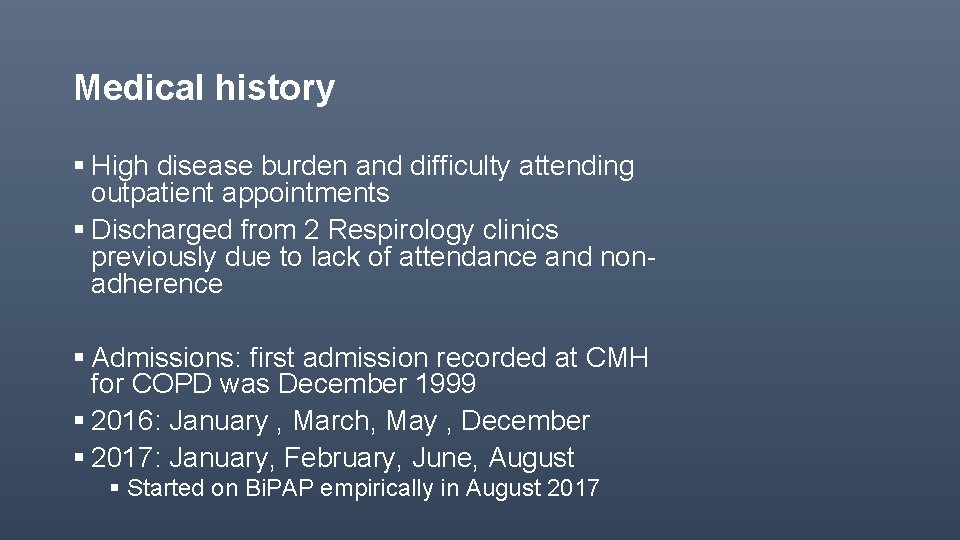 Medical history

▪ High disease burden and difficulty attending outpatient appointments

▪ Discharged from 2 Respirology clinics previously due to lack of attendance and non-adherence

▪ Admissions: first admission recorded at CMH for COPD was December 1999

▪ 2016: January , March, May , December

▪ 2017: January, February, June, August

▪ Started on BiPAP empirically in August 2017